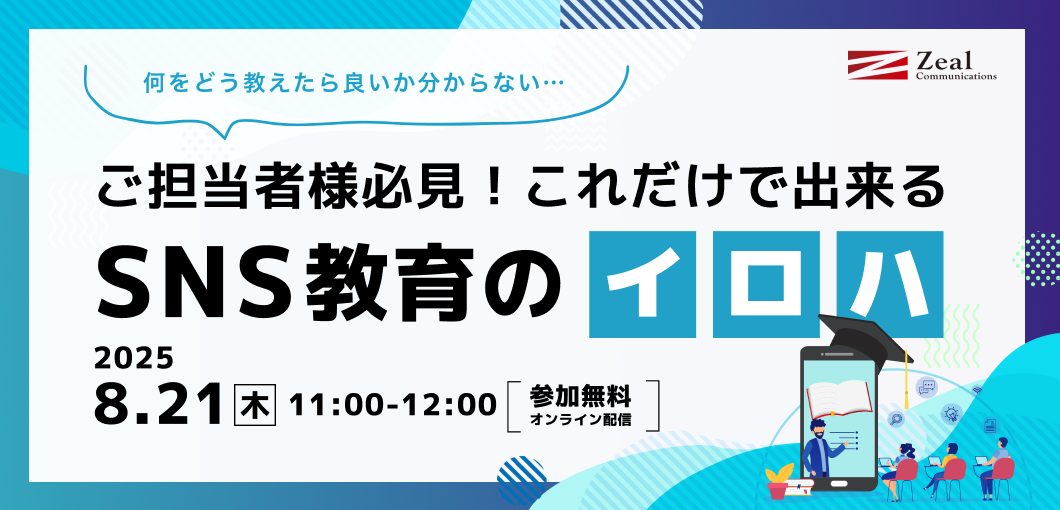 何をどう教えたら良いか分からない…

Zeal Communications

ご担当者様必見！これだけで出来る

SNS教育のイロハ

2025

8.21 木 11:00-12:00

参加無料
オンライン配信